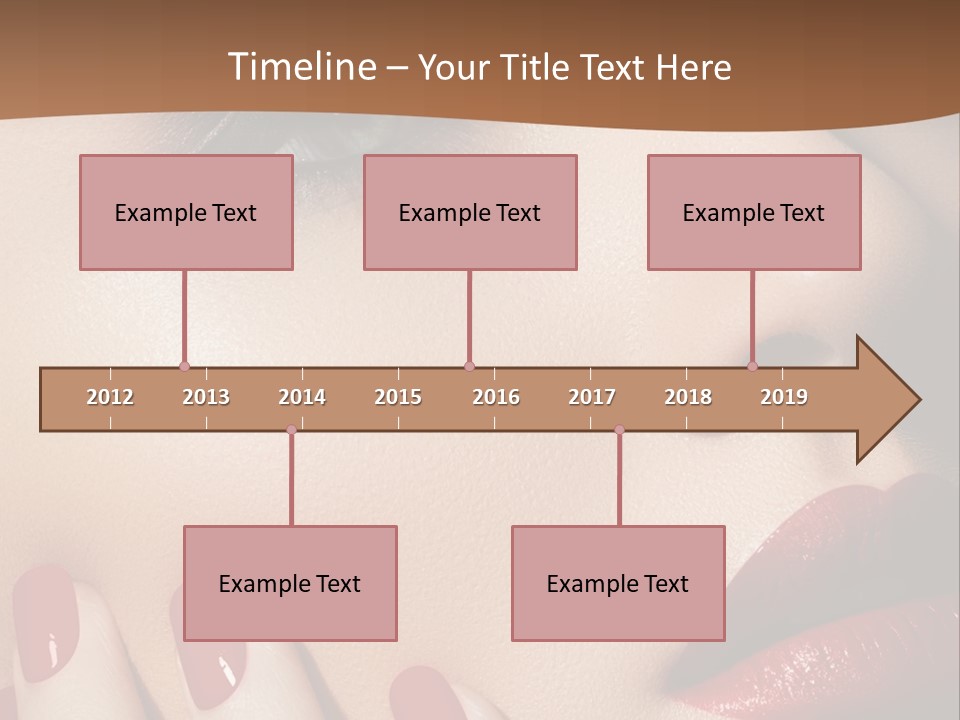 Timeline – Your Title Text Here

Example Text

Example Text

Example Text

2012 2013 2014 2015 2016 2017 2018 2019

Example Text

Example Text